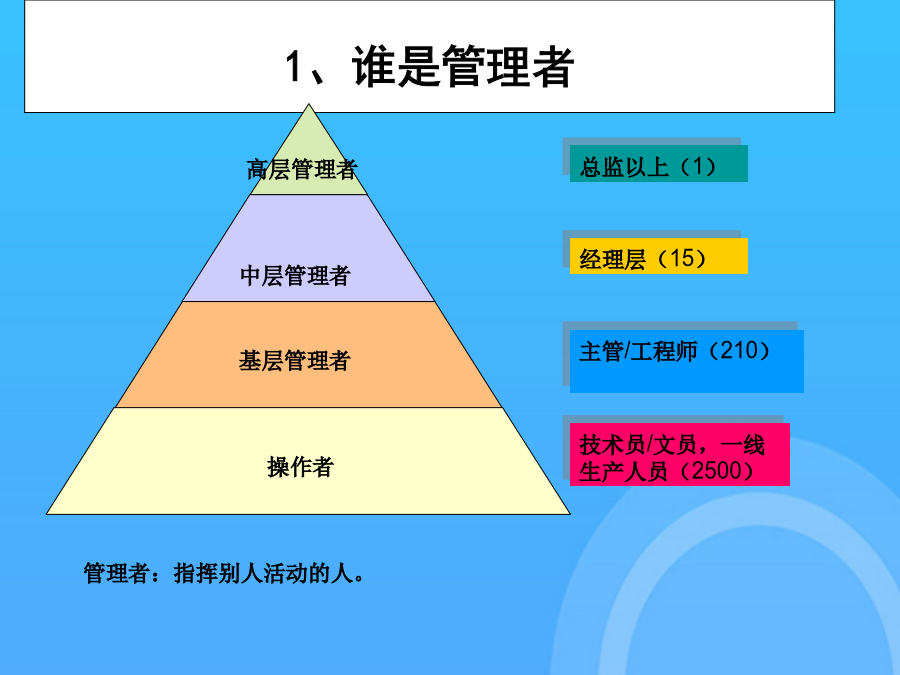 1、谁是管理者

高层管理者

中层管理者

基层管理者

操作者

总监以上（1）

经理层（15）

主管/工程师（210）

技术员/文员，一线生产人员（2500）

管理者：指挥别人活动的人。